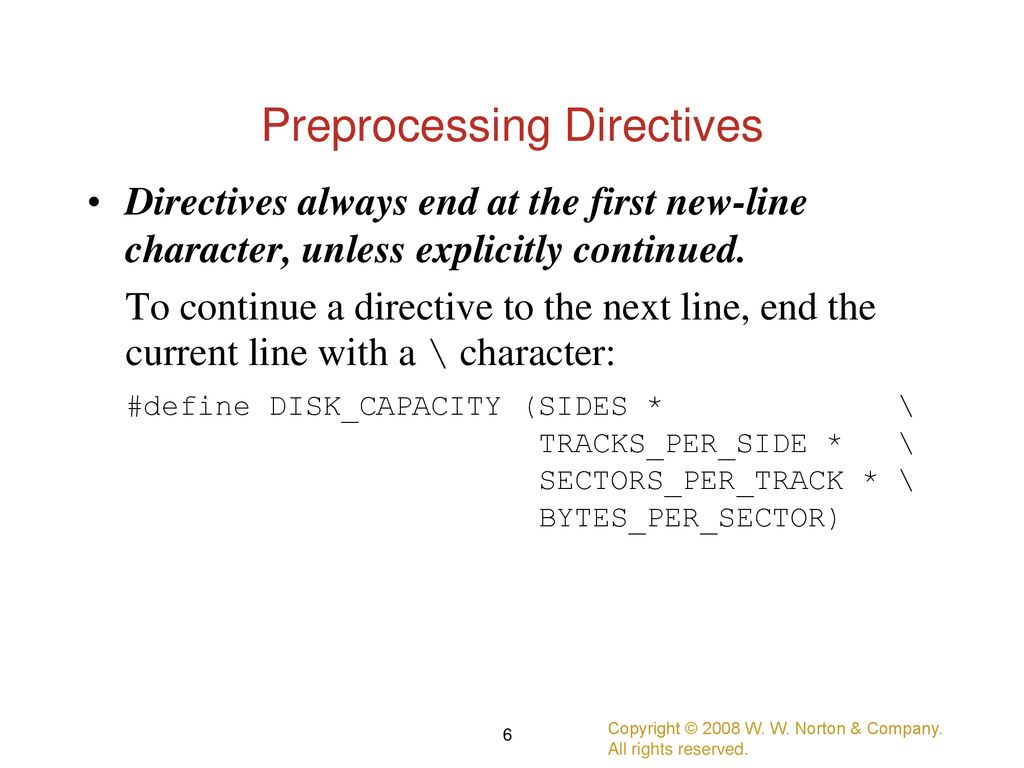 Preprocessing Directives

• Directives always end at the first new-line character, unless explicitly continued.

To continue a directive to the next line, end the current line with a \ character:

#define DISK_CAPACITY (SIDES *              \
                       TRACKS_PER_SIDE *    \
                       SECTORS_PER_TRACK *  \
                       BYTES_PER_SECTOR)

6

Copyright © 2008 W. W. Norton & Company.
All rights reserved.